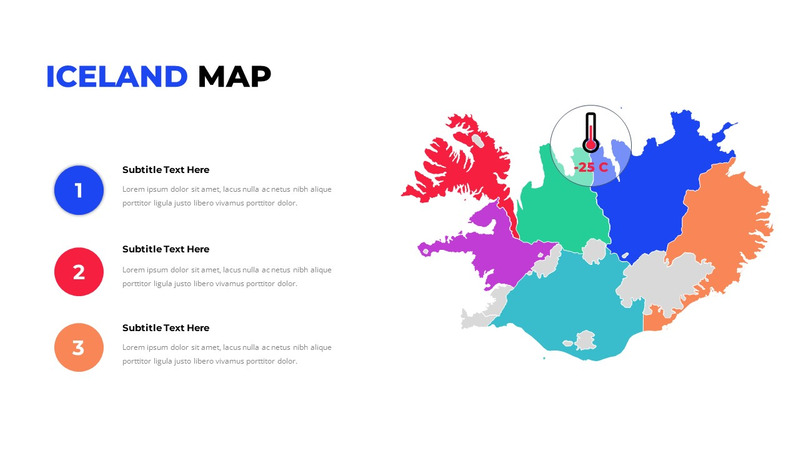 ICELAND MAP

1

Subtitle Text Here

Lorem ipsum dolor sit amet, lacus nulla ac netus nibh alique porttitor ligula justo libero vivamus porttitor dolor.

2

Subtitle Text Here

Lorem ipsum dolor sit amet, lacus nulla ac netus nibh alique porttitor ligula justo libero vivamus porttitor dolor.

3

Subtitle Text Here

Lorem ipsum dolor sit amet, lacus nulla ac netus nibh alique porttitor ligula justo libero vivamus porttitor dolor.

-25 C